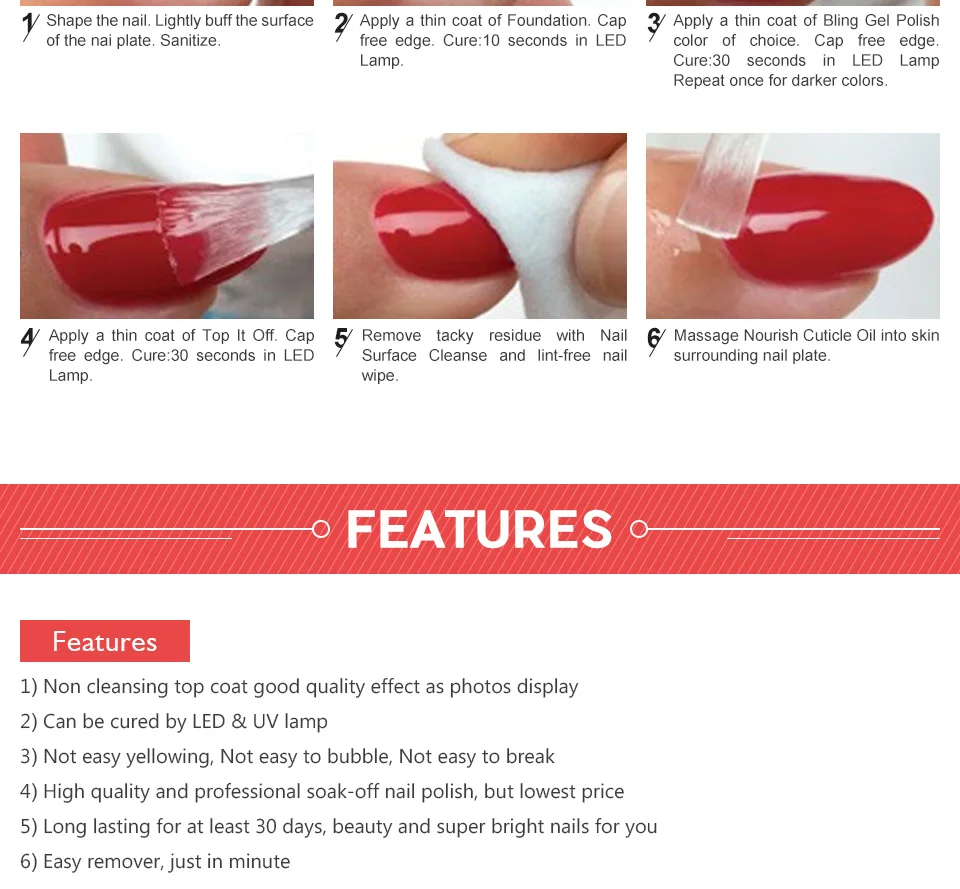 1 Shape the nail. Lightly buff the surface of the nai plate. Sanitize.

2 Apply a thin coat of Foundation. Cap free edge. Cure:10 seconds in LED Lamp.

3 Apply a thin coat of Bling Gel Polish color of choice. Cap free edge. Cure:30 seconds in LED Lamp Repeat once for darker colors.

4 Apply a thin coat of Top It Off. Cap free edge. Cure:30 seconds in LED Lamp.

5 Remove tacky residue with Nail Surface Cleanse and lint-free nail wipe.

6 Massage Nourish Cuticle Oil into skin surrounding nail plate.

FEATURES

Features

1) Non cleansing top coat good quality effect as photos display

2) Can be cured by LED & UV lamp

3) Not easy yellowing, Not easy to bubble, Not easy to break

4) High quality and professional soak-off nail polish, but lowest price

5) Long lasting for at least 30 days, beauty and super bright nails for you

6) Easy remover, just in minute